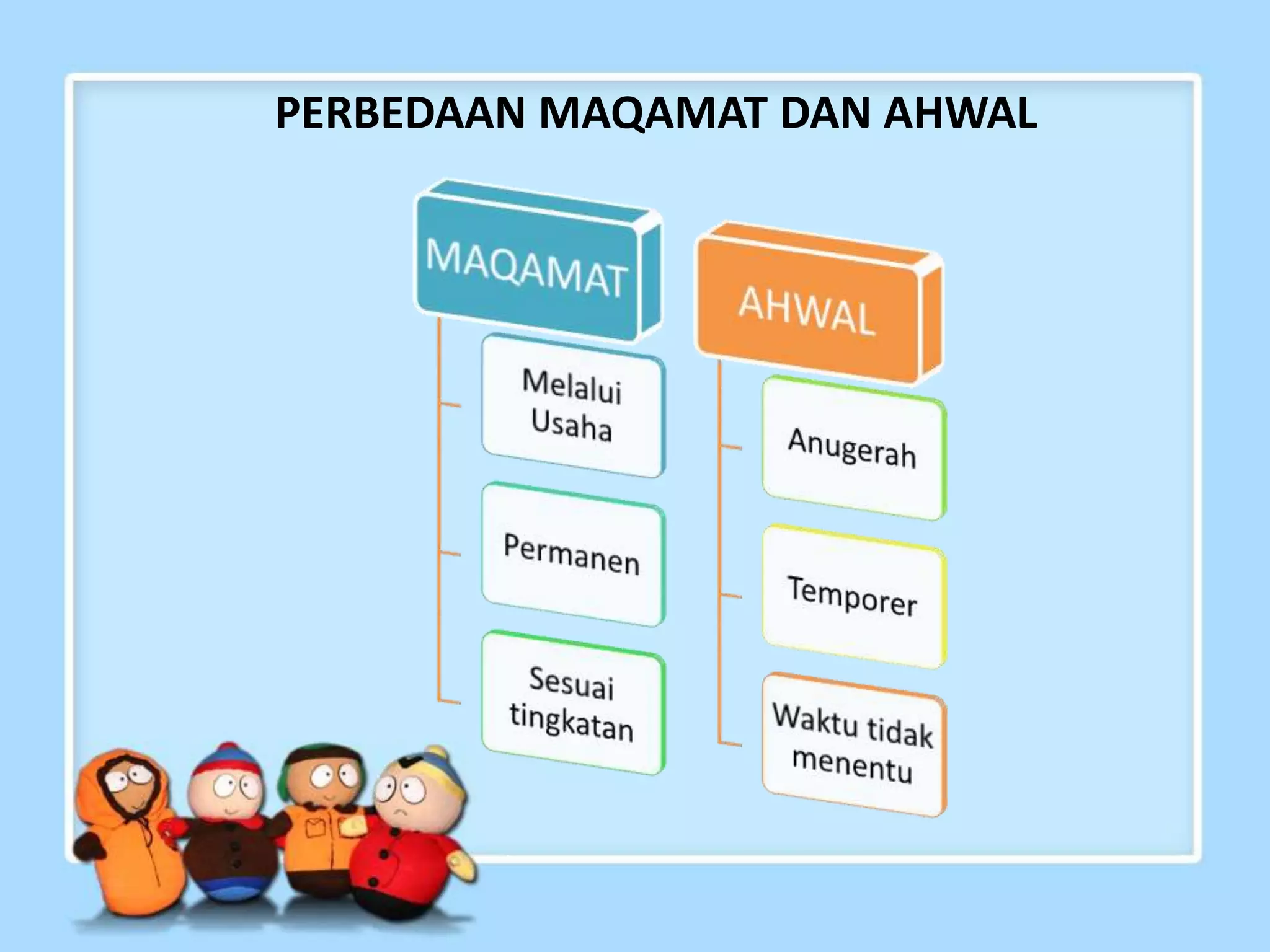 PERBEDAAN MAQAMAT DAN AHWAL

MAQAMAT

Melalui Usaha

Permanen

Sesuai tingkatan

AHWAL

Anugerah

Temporer

Waktu tidak menentu